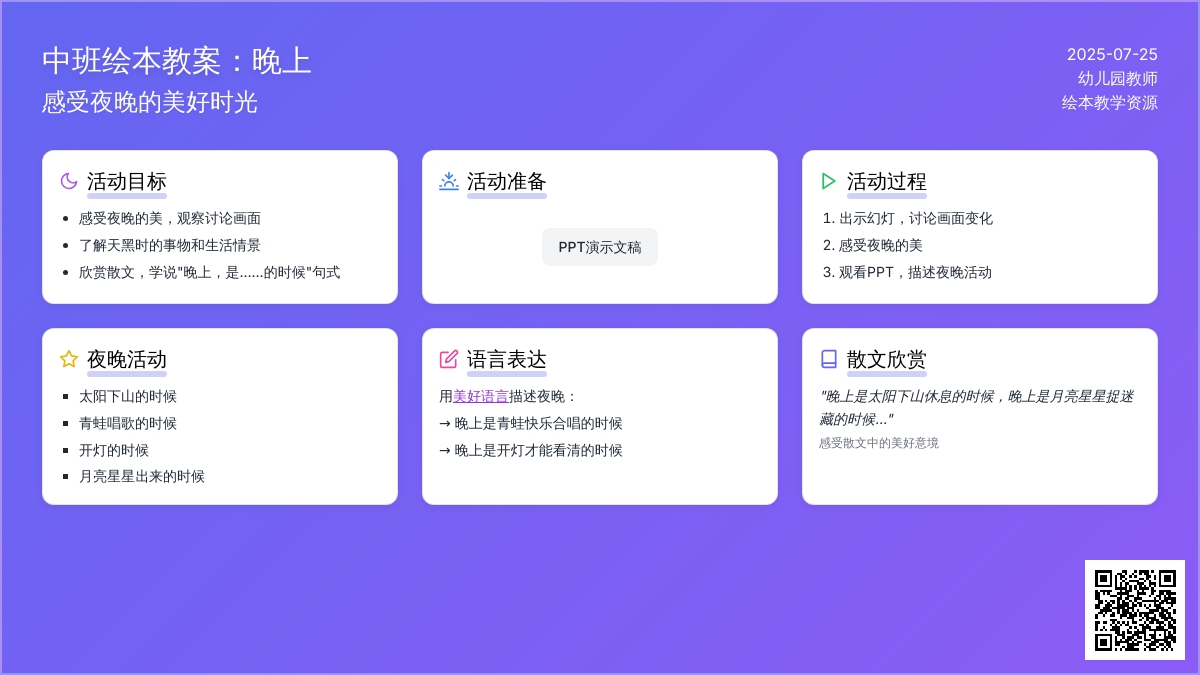 中班绘本教案：晚上
感受夜晚的美好时光

2025-07-25
幼儿园教师
绘本教学资源

活动目标
- 感受夜晚的美，观察讨论画面
- 了解天黑时的事物和生活情景
- 欣赏散文，学说"晚上，是......的时候"句式

活动准备
PPT演示文稿

活动过程
1. 出示幻灯，讨论画面变化
2. 感受夜晚的美
3. 观看PPT，描述夜晚活动

夜晚活动
- 太阳下山的时候
- 青蛙唱歌的时候
- 开灯的时候
- 月亮星星出来的时候

语言表达
用美好语言描述夜晚：
→ 晚上是青蛙快乐合唱的时候
→ 晚上是开灯才能看清的时候

散文欣赏
"晚上是太阳下山休息的时候，晚上是月亮星星捉迷藏的时候..."
感受散文中的美好意境